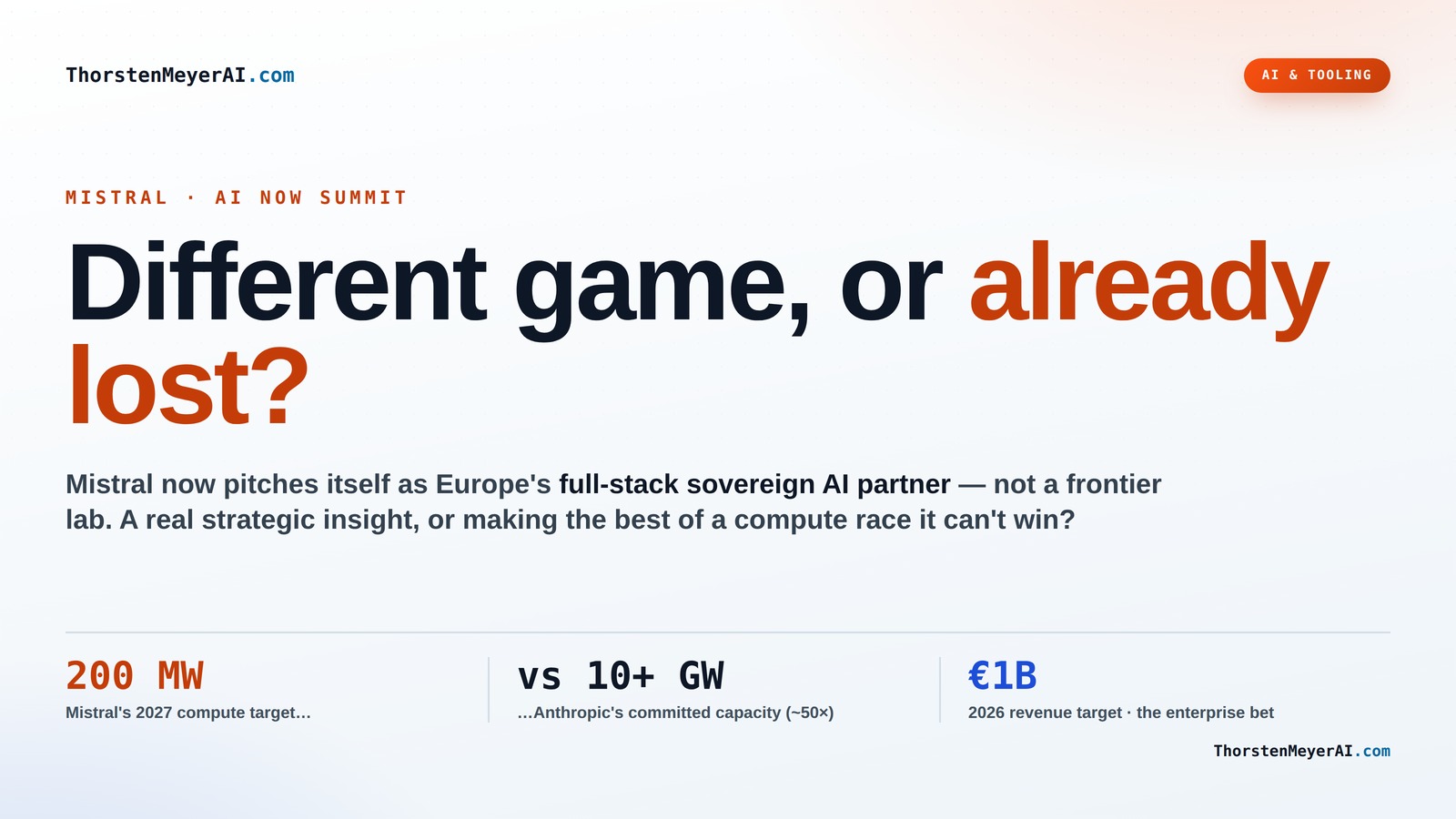 ThorstenMeyerAI.com

AI & TOOLING

MISTRAL · AI NOW SUMMIT

Different game, or already lost?

Mistral now pitches itself as Europe's full-stack sovereign AI partner — not a frontier lab. A real strategic insight, or making the best of a compute race it can't win?

200 MW
Mistral's 2027 compute target…

vs 10+ GW
…Anthropic's committed capacity (~50×)

€1B
2026 revenue target · the enterprise bet

ThorstenMeyerAI.com